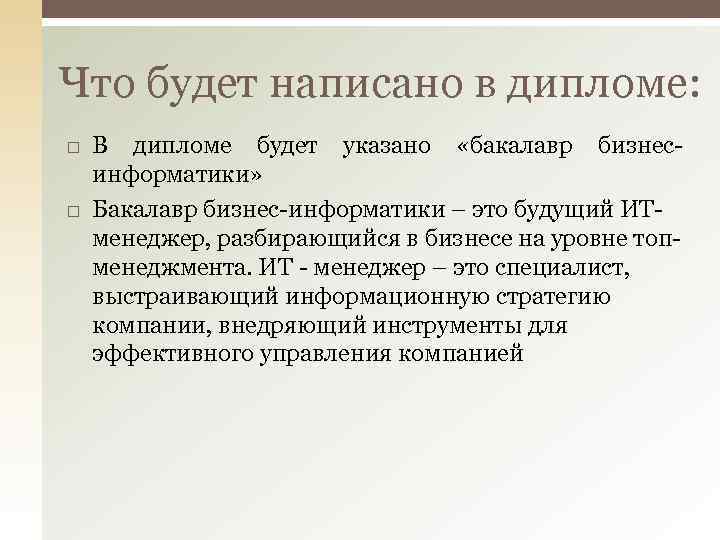 Что будет написано в дипломе:

□ В дипломе будет указано «бакалавр бизнес-информатики»

□ Бакалавр бизнес-информатики – это будущий ИТ-менеджер, разбирающийся в бизнесе на уровне топ-менеджмента. ИТ - менеджер – это специалист, выстраивающий информационную стратегию компании, внедряющий инструменты для эффективного управления компанией